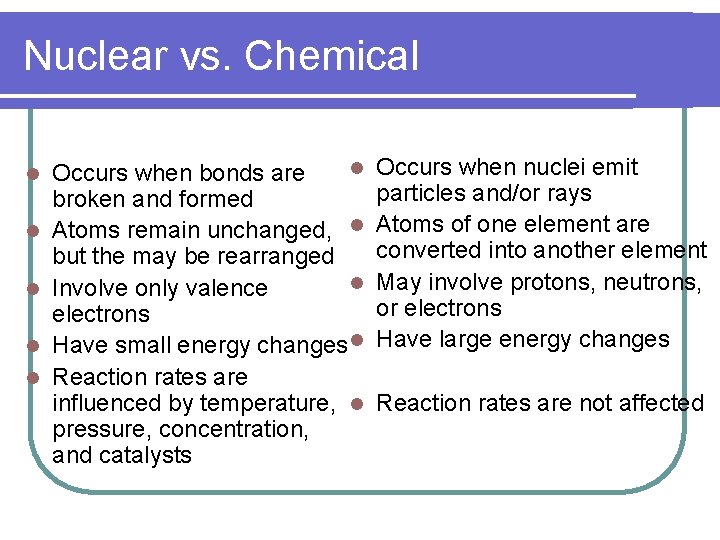 Nuclear vs. Chemical

- Occurs when bonds are broken and formed
- Atoms remain unchanged, but the may be rearranged
- Involve only valence electrons
- Have small energy changes
- Reaction rates are influenced by temperature, pressure, concentration, and catalysts

- Occurs when nuclei emit particles and/or rays
- Atoms of one element are converted into another element
- May involve protons, neutrons, or electrons
- Have large energy changes
- Reaction rates are not affected